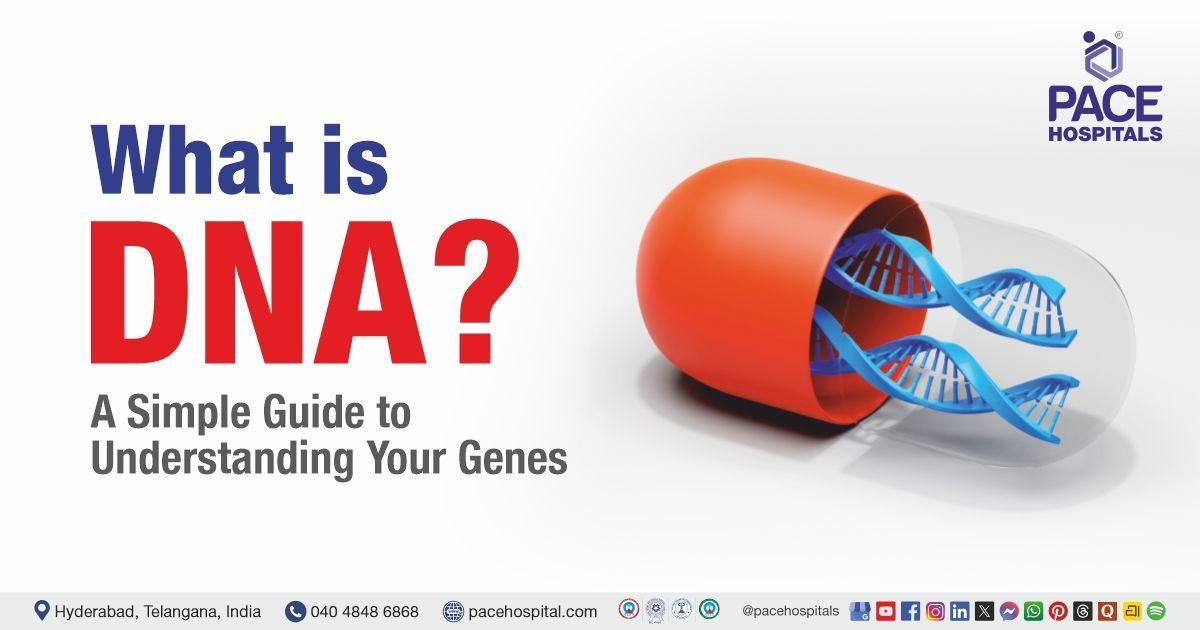 PACE HOSPITALS

What is DNA?

A Simple Guide to Understanding Your Genes

Hyderabad, Telangana, India 040 4848 6868 pacehospital.com @pacehospitals